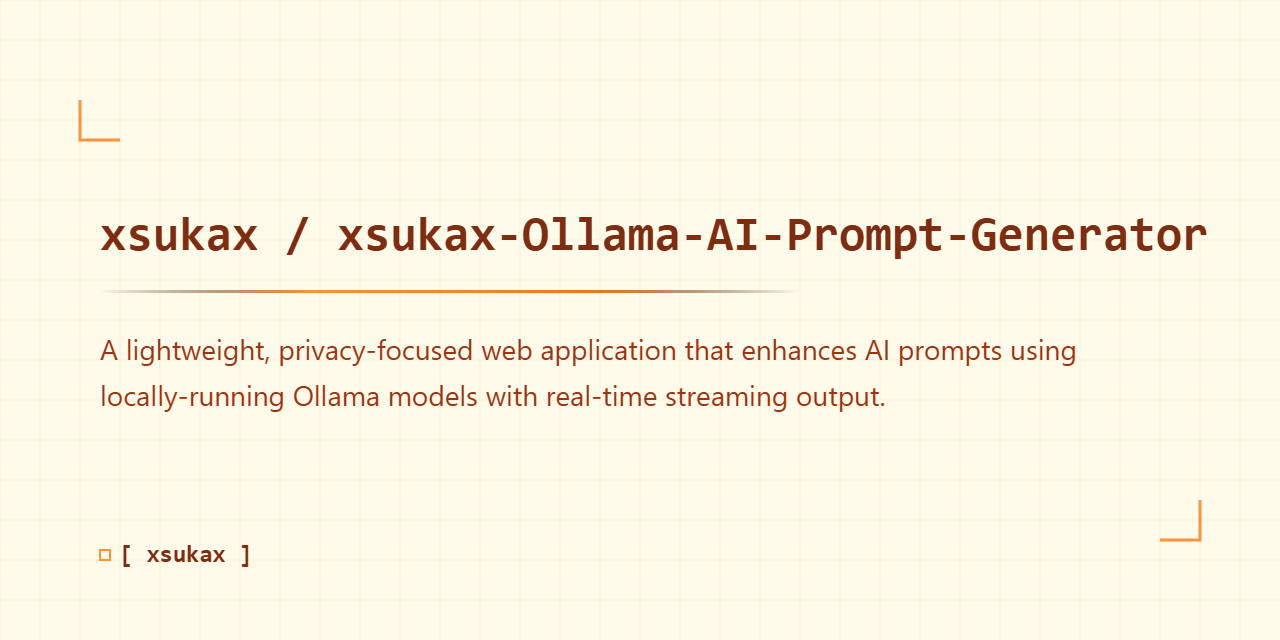 xsukax / xsukax-Ollama-AI-Prompt-Generator

A lightweight, privacy-focused web application that enhances AI prompts using locally-running Ollama models with real-time streaming output.

[ xsukax ]